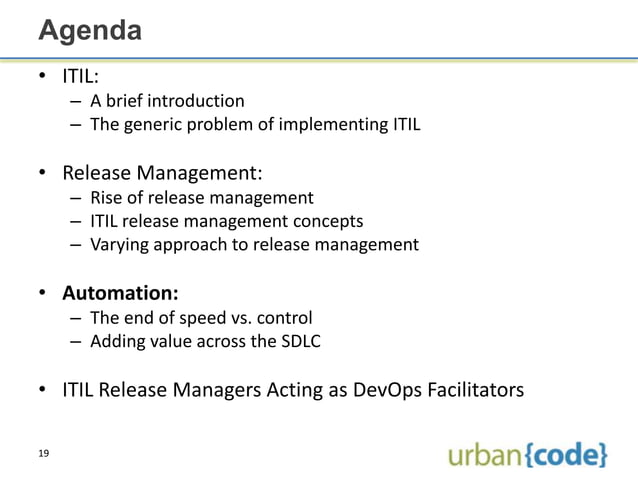 Agenda

• ITIL:
– A brief introduction
– The generic problem of implementing ITIL

• Release Management:
– Rise of release management
– ITIL release management concepts
– Varying approach to release management

• Automation:
– The end of speed vs. control
– Adding value across the SDLC

• ITIL Release Managers Acting as DevOps Facilitators

19

urban{code}